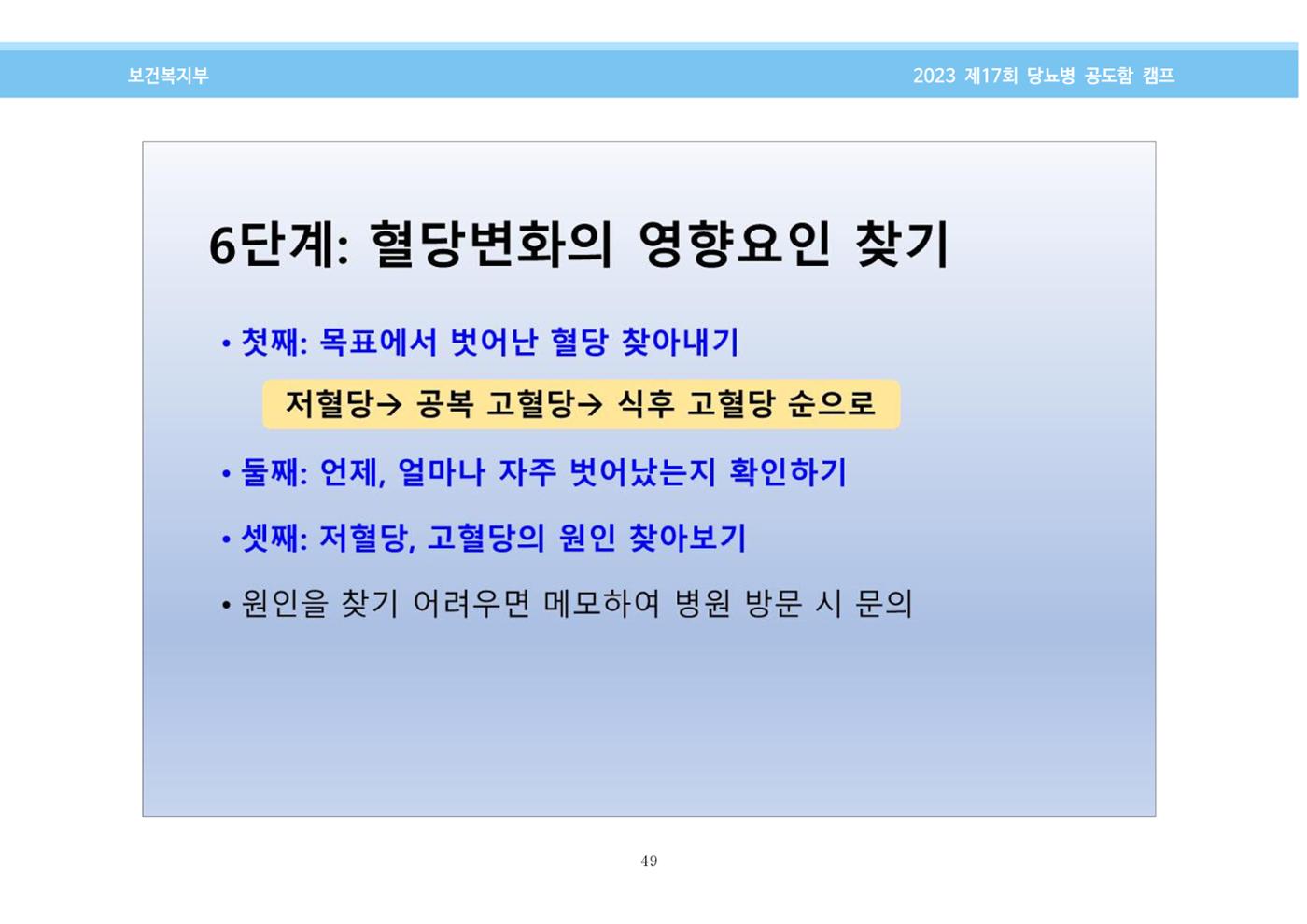 보건복지부

2023 제17회 당뇨병 공도함 캠프

6단계: 혈당변화의 영향요인 찾기

• 첫째: 목표에서 벗어난 혈당 찾아내기

저혈당→ 공복 고혈당→ 식후 고혈당 순으로

• 둘째: 언제, 얼마나 자주 벗어났는지 확인하기

• 셋째: 저혈당, 고혈당의 원인 찾아보기

• 원인을 찾기 어려우면 메모하여 병원 방문 시 문의

49